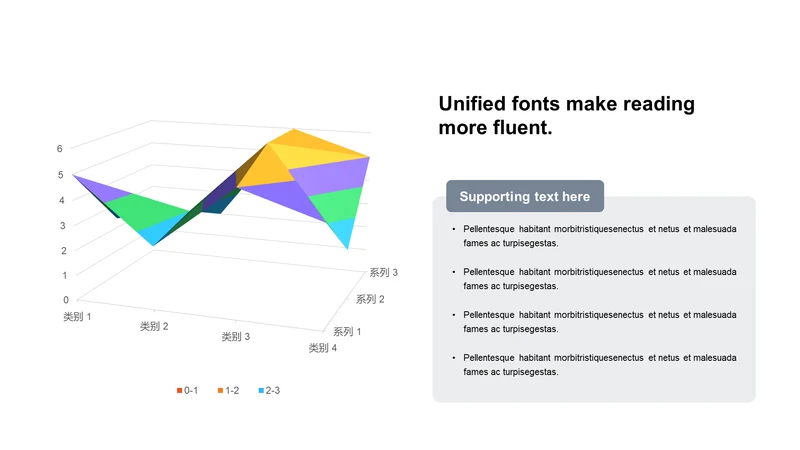 6
5
4
3
2
1
0
类别 1
类别 2
类别 3
类别 4
系列 1
系列 2
系列 3

0-1 1-2 2-3

Unified fonts make reading more fluent.

Supporting text here

• Pellentesque habitant morbitristiquesenectus et netus et malesuada fames ac turpisegestas.

• Pellentesque habitant morbitristiquesenectus et netus et malesuada fames ac turpisegestas.

• Pellentesque habitant morbitristiquesenectus et netus et malesuada fames ac turpisegestas.

• Pellentesque habitant morbitristiquesenectus et netus et malesuada fames ac turpisegestas.